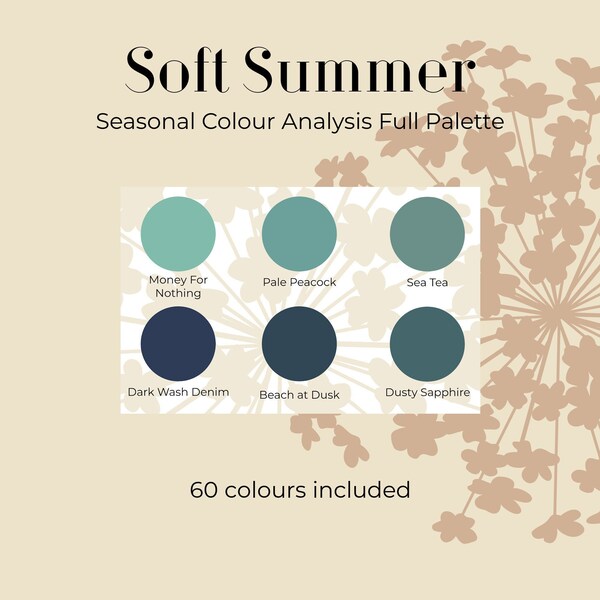 Soft Summer
Seasonal Colour Analysis Full Palette

Money For Nothing
Pale Peacock
Sea Tea
Dark Wash Denim
Beach at Dusk
Dusty Sapphire

60 colours included